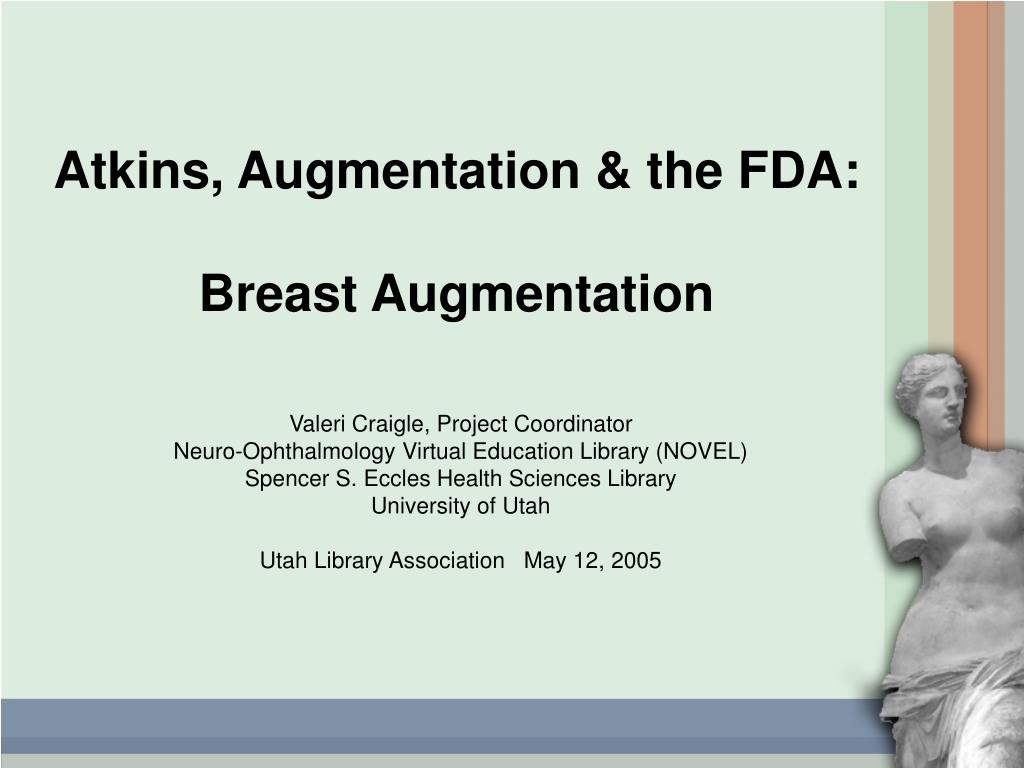 Atkins, Augmentation & the FDA:

Breast Augmentation

Valeri Craigle, Project Coordinator
Neuro-Ophthalmology Virtual Education Library (NOVEL)
Spencer S. Eccles Health Sciences Library
University of Utah

Utah Library Association May 12, 2005